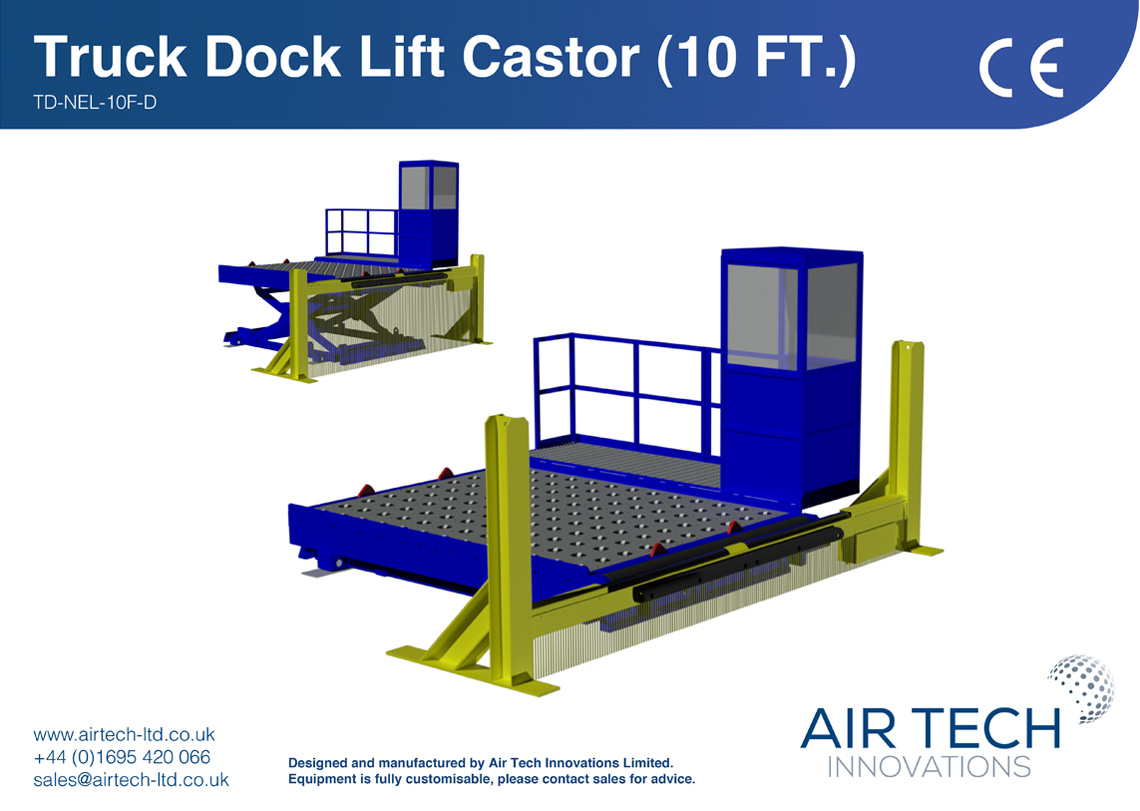 Truck Dock Lift Castor (10 FT.)
TD-NEL-10F-D

CE

www.airtech-ltd.co.uk
+44 (0)1695 420 066
sales@airtech-ltd.co.uk

Designed and manufactured by Air Tech Innovations Limited.
Equipment is fully customisable, please contact sales for advice.

AIR TECH
INNOVATIONS